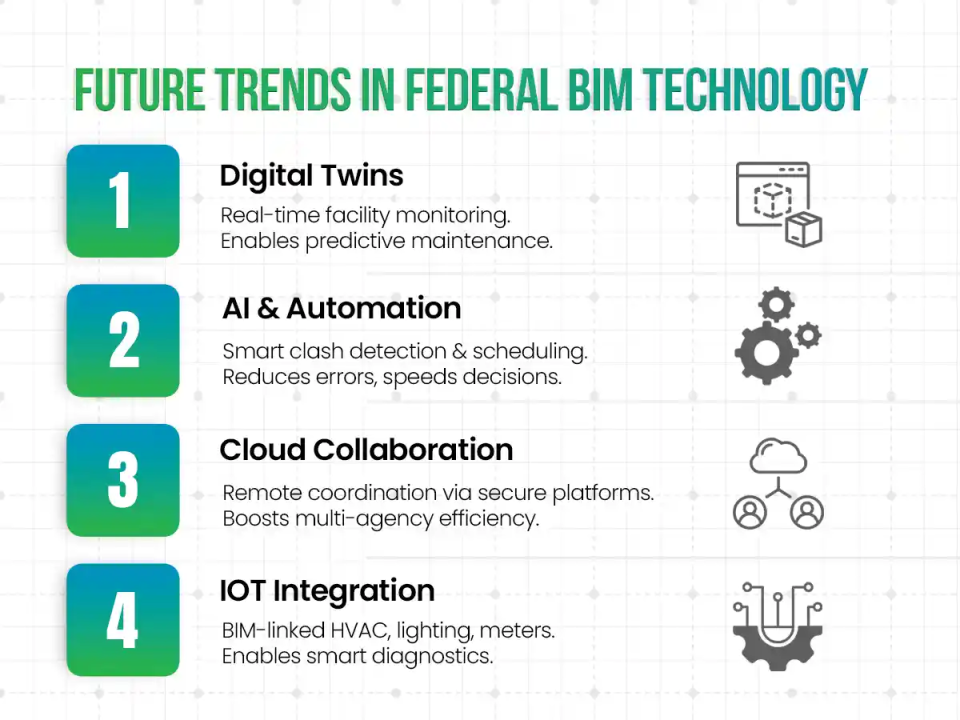 FUTURE TRENDS IN FEDERAL BIM TECHNOLOGY

1

Digital Twins

Real-time facility monitoring.
Enables predictive maintenance.

2

AI & Automation

Smart clash detection & scheduling.
Reduces errors, speeds decisions.

3

Cloud Collaboration

Remote coordination via secure platforms.
Boosts multi-agency efficiency.

4

IOT Integration

BIM-linked HVAC, lighting, meters.
Enables smart diagnostics.